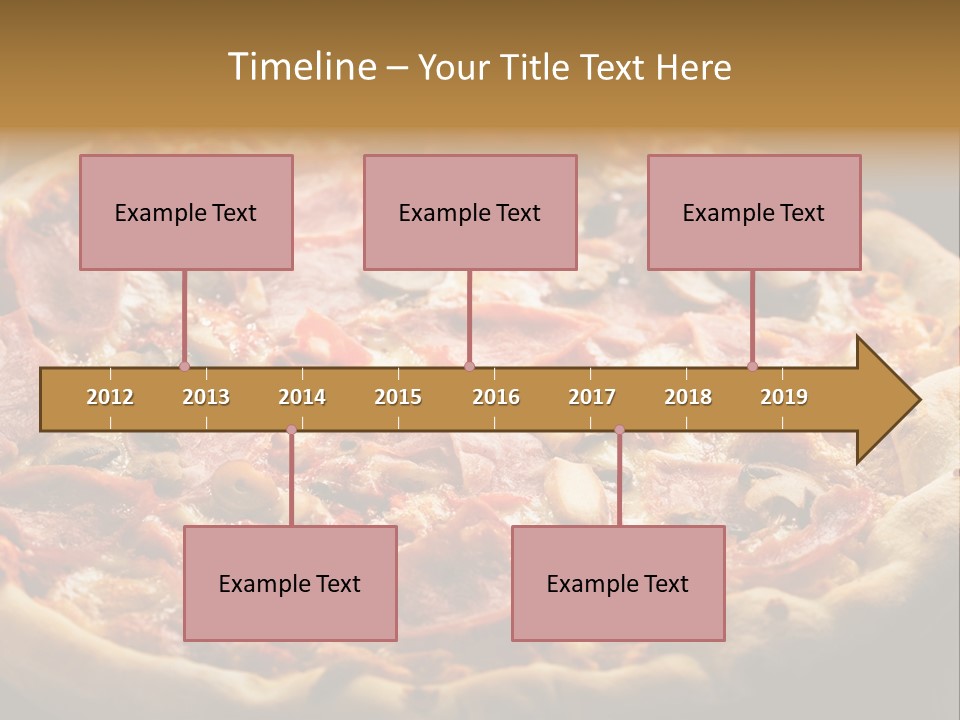 Timeline – Your Title Text Here

Example Text

Example Text

Example Text

2012 2013 2014 2015 2016 2017 2018 2019

Example Text

Example Text